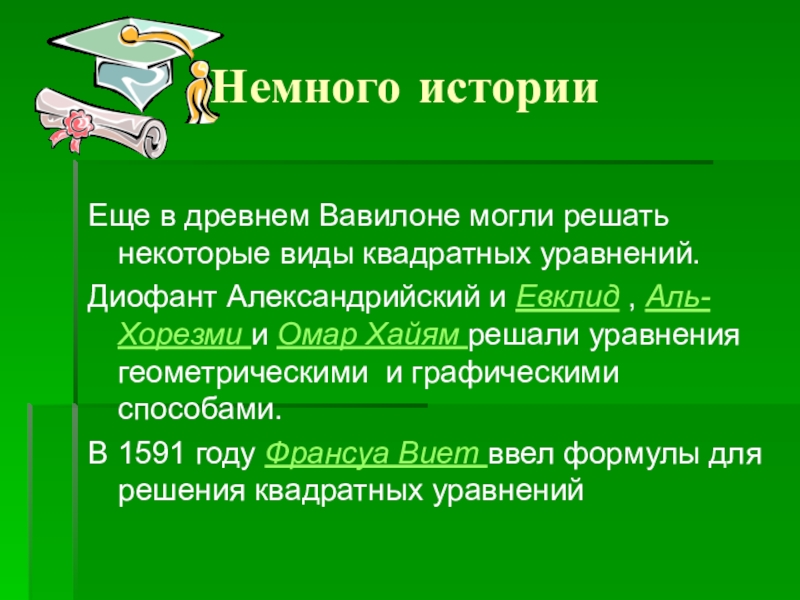 Немного истории

Еще в древнем Вавилоне могли решать некоторые виды квадратных уравнений.

Диофант Александрийский и Евклид , Аль-Хорезми и Омар Хайям решали уравнения геометрическими и графическими способами.

В 1591 году Франсуа Виет ввел формулы для решения квадратных уравнений